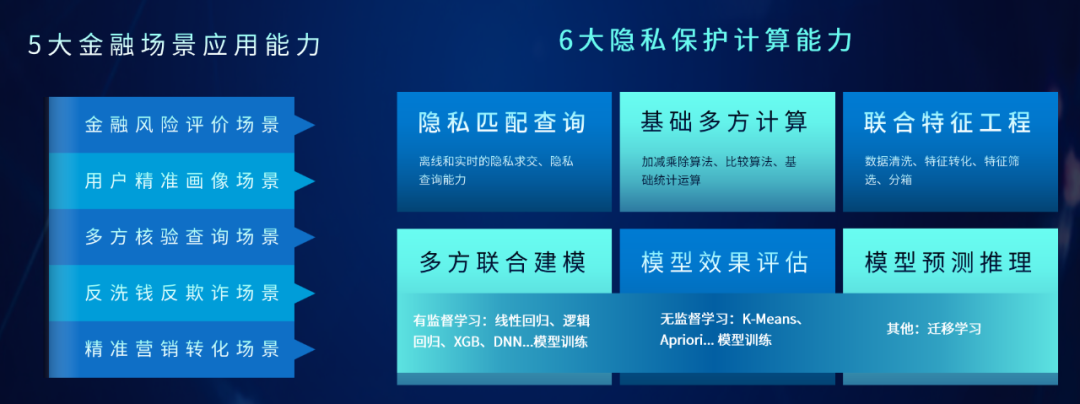 5大金融场景应用能力

金融风险评价场景

用户精准画像场景

多方核验查询场景

反洗钱反欺诈场景

精准营销转化场景

6大隐私保护计算能力

隐私匹配查询

离线和实时的隐私求交、隐私查询能力

基础多方计算

加减乘除算法、比较算法、基础统计运算

联合特征工程

数据清洗、特征转化、特征筛选、分箱

多方联合建模

模型效果评估

模型预测推理

有监督学习：线性回归、逻辑回归、XGB、DNN...模型训练

无监督学习：K-Means、Apriori... 模型训练

其他：迁移学习